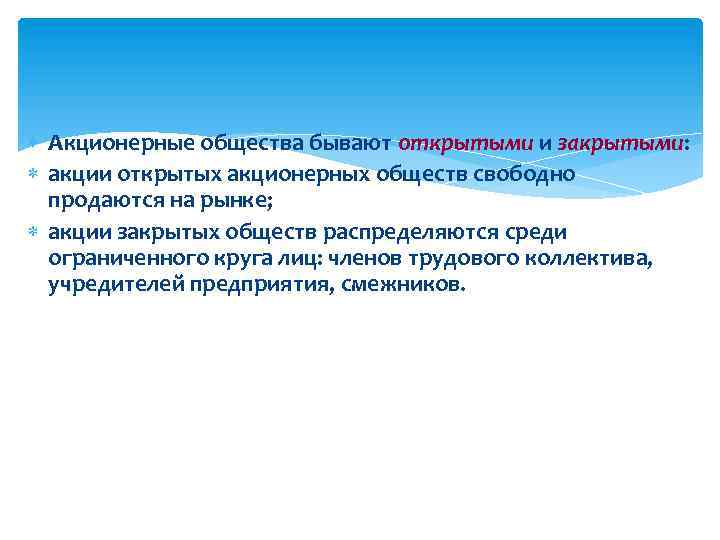 Акционерные общества бывают открытыми и закрытыми:

акции открытых акционерных обществ свободно продаются на рынке;

акции закрытых обществ распределяются среди ограниченного круга лиц: членов трудового коллектива, учредителей предприятия, смежников.